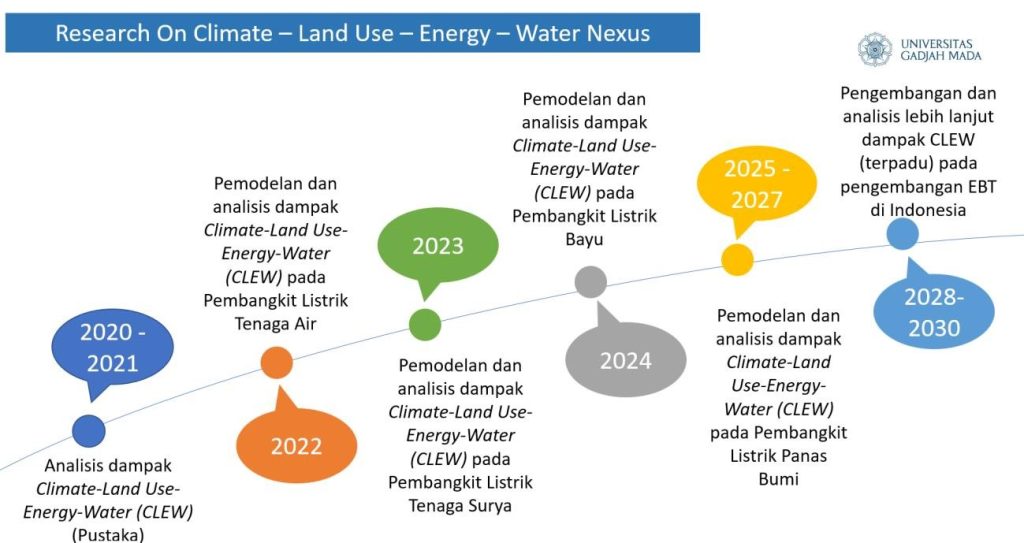 Research On Climate – Land Use – Energy – Water Nexus

UNIVERSITAS GADJAH MADA

2020 - 2021

Analisis dampak Climate-Land Use-Energy-Water (CLEW) (Pustaka)

Pemodelan dan analisis dampak Climate-Land Use-Energy-Water (CLEW) pada Pembangkit Listrik Tenaga Air

2022

2023

Pemodelan dan analisis dampak Climate-Land Use-Energy-Water (CLEW) pada Pembangkit Listrik Tenaga Surya

Pemodelan dan analisis dampak Climate-Land Use-Energy-Water (CLEW) pada Pembangkit Listrik Bayu

2024

2025 - 2027

Pemodelan dan analisis dampak Climate-Land Use-Energy-Water (CLEW) pada Pembangkit Listrik Panas Bumi

Pengembangan dan analisis lebih lanjut dampak CLEW (terpadu) pada pengembangan EBT di Indonesia

2028-2030